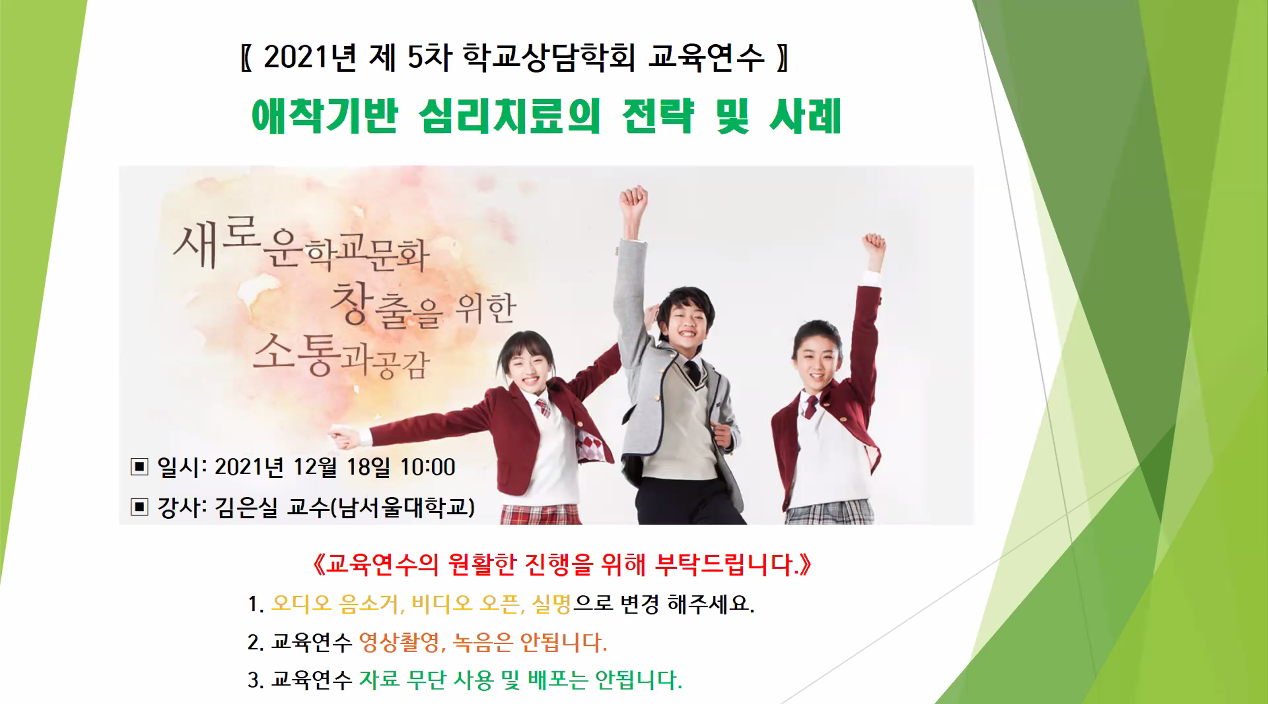 〖 2021년 제 5차 학교상담학회 교육연수 〗

애착기반 심리치료의 전략 및 사례

새로운학교문화 창출을 위한 소통과공감

▣ 일시: 2021년 12월 18일 10:00

▣ 강사: 김은실 교수(남서울대학교)

《교육연수의 원활한 진행을 위해 부탁드립니다.》

1. 오디오 음소거, 비디오 오픈, 실명으로 변경 해주세요.

2. 교육연수 영상촬영, 녹음은 안됩니다.

3. 교육연수 자료 무단 사용 및 배포는 안됩니다.